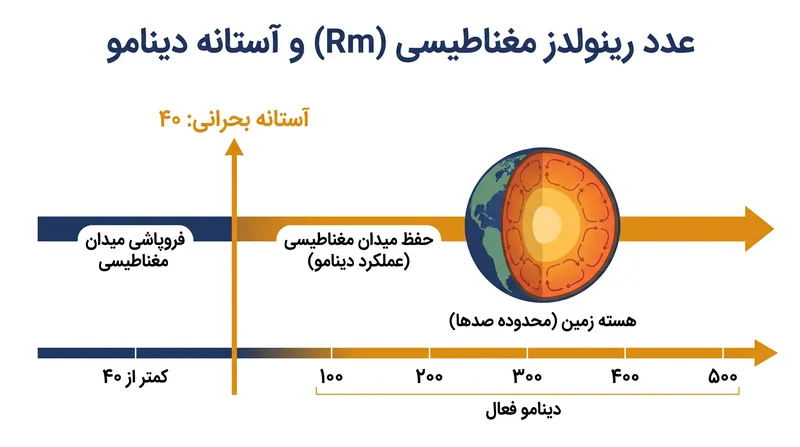 عدد رینولدز مغناطیسی (Rm) و آستانه دینامو

آستانه بحرانی: ۴۰

فروپاشی میدان مغناطیسی

حفظ میدان مغناطیسی (عملکرد دینامو)

هسته زمین (محدوده صدها)

کمتر از ۴۰

۱۰۰

۲۰۰

۳۰۰

۴۰۰

۵۰۰

دینامو فعال